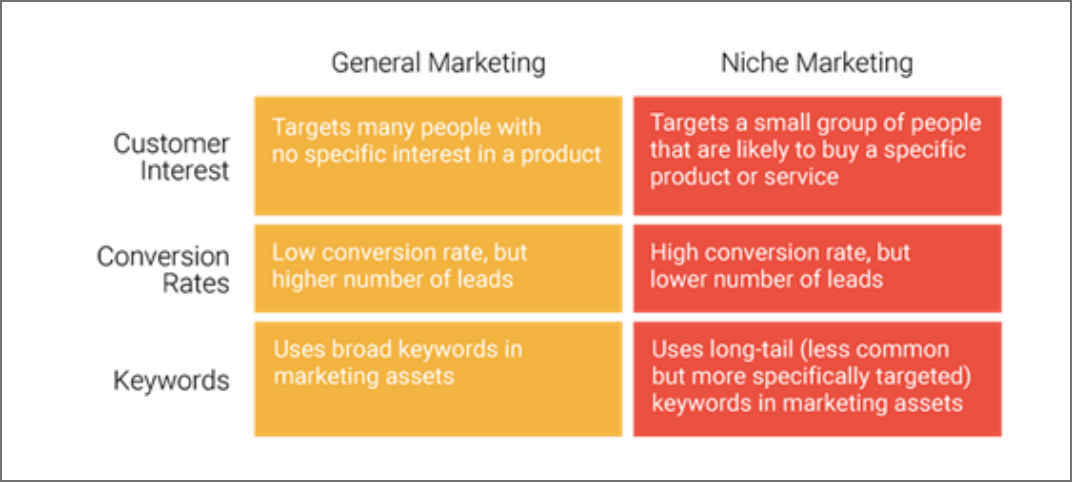 | | General Marketing | Niche Marketing |
|---|---|---|
| Customer Interest | Targets many people with no specific interest in a product | Targets a small group of people that are likely to buy a specific product or service |
| Conversion Rates | Low conversion rate, but higher number of leads | High conversion rate, but lower number of leads |
| Keywords | Uses broad keywords in marketing assets | Uses long-tail (less common but more specifically targeted) keywords in marketing assets |